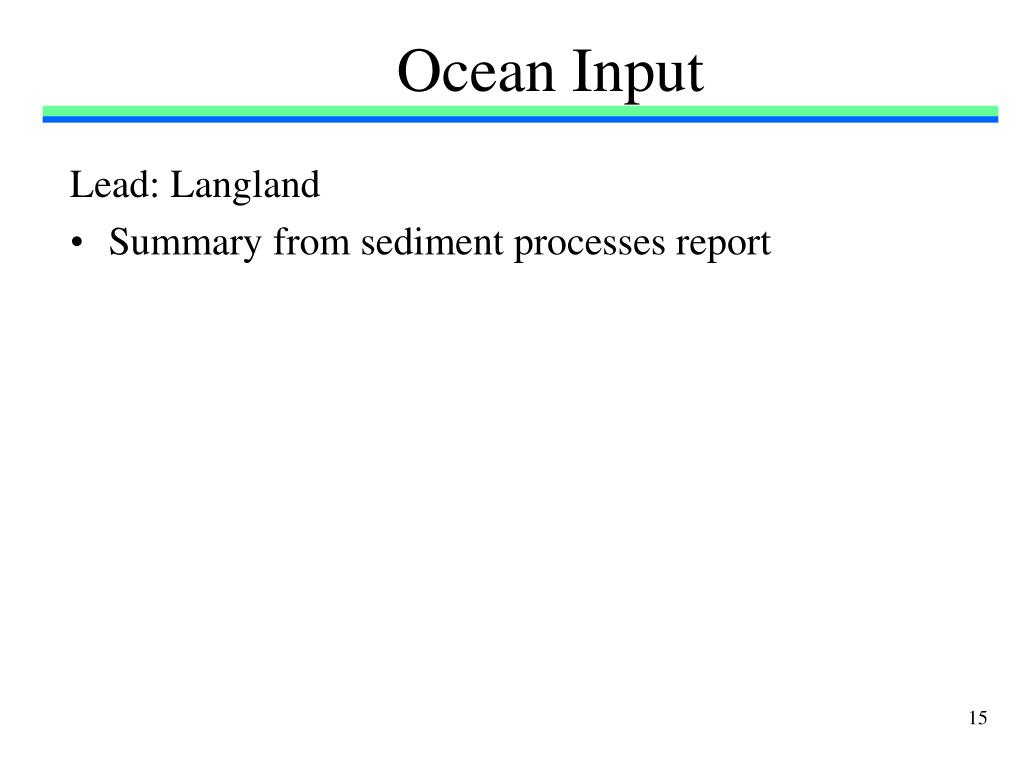 Ocean Input

Lead: Langland

• Summary from sediment processes report

15